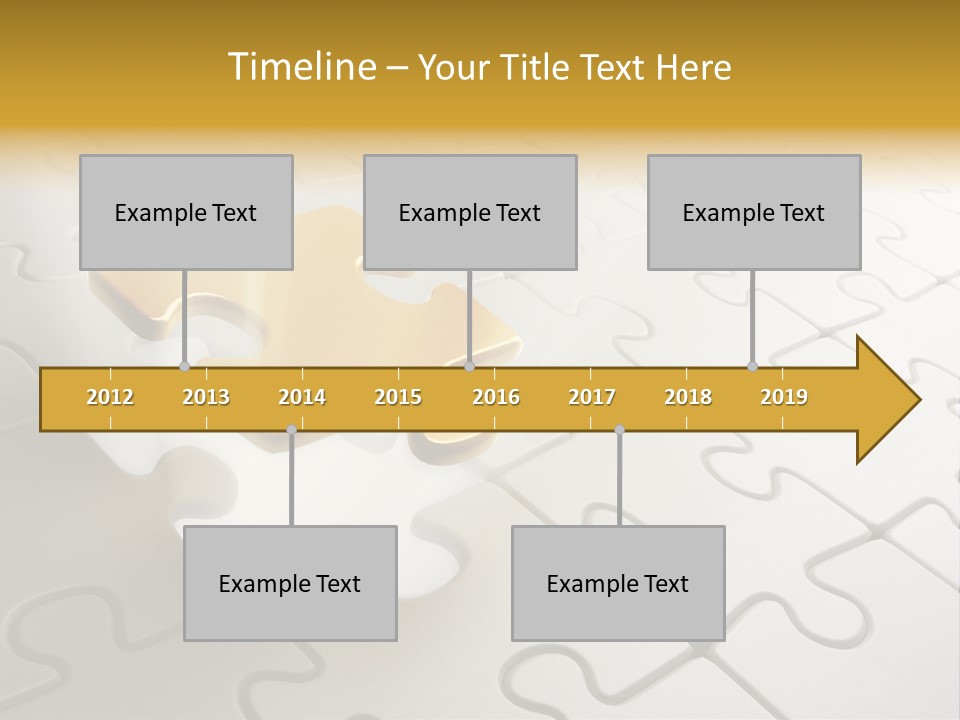 Timeline – Your Title Text Here

Example Text

Example Text

Example Text

2012 2013 2014 2015 2016 2017 2018 2019

Example Text

Example Text